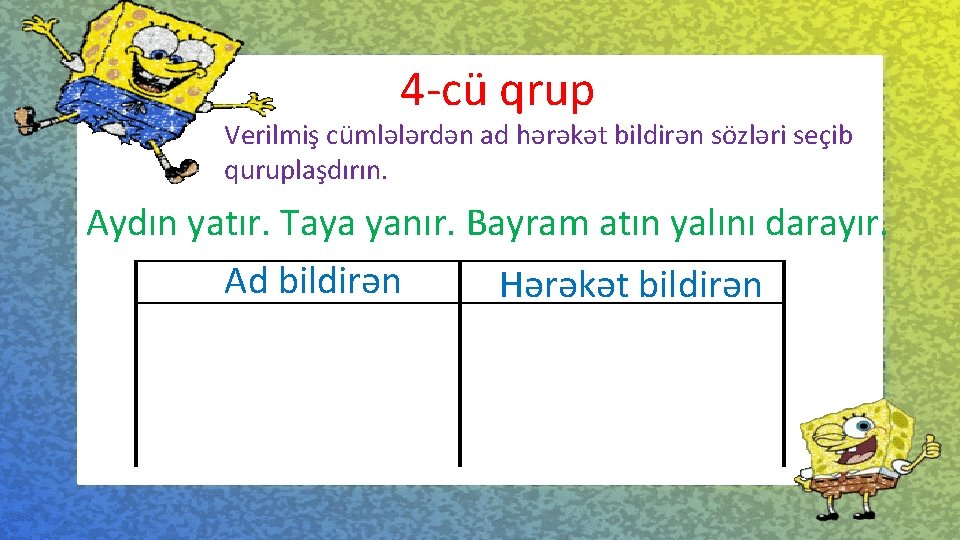 4-cü qrup

Verilmiş cümlələrdən ad hərəkət bildirən sözləri seçib quruplaşdırın.

Aydın yatır. Taya yanır. Bayram atın yalını darayır.

| Ad bildirən | Hərəkət bildirən |
|---|---|
| | |